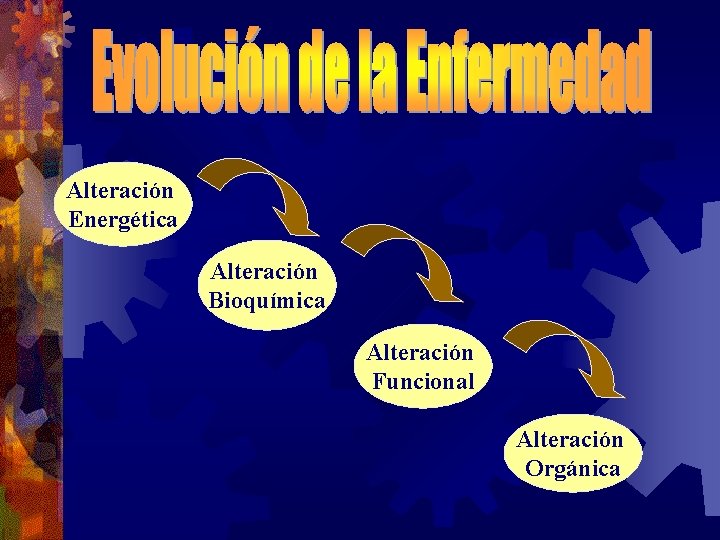 Evolución de la Enfermedad

Alteración Energética

Alteración Bioquímica

Alteración Funcional

Alteración Orgánica